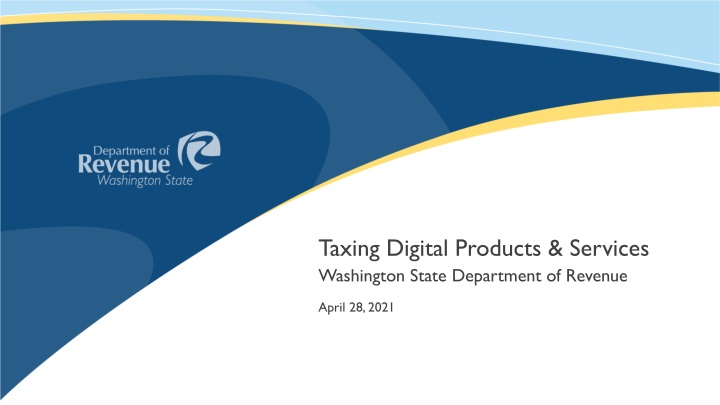 Department of
Revenue
Washington State

Taxing Digital Products & Services
Washington State Department of Revenue

April 28, 2021